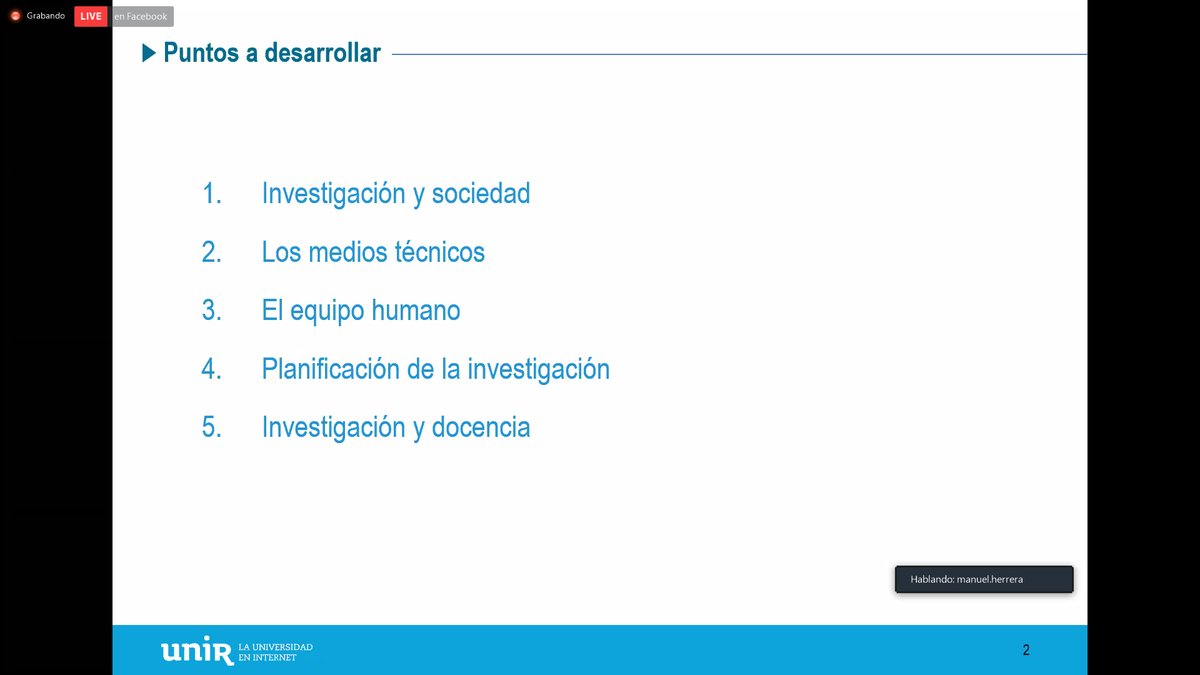 Grabando LIVE en Facebook

Puntos a desarrollar

1. Investigación y sociedad
2. Los medios técnicos
3. El equipo humano
4. Planificación de la investigación
5. Investigación y docencia

Hablando: manuel.herrera

unir LA UNIVERSIDAD EN INTERNET

2